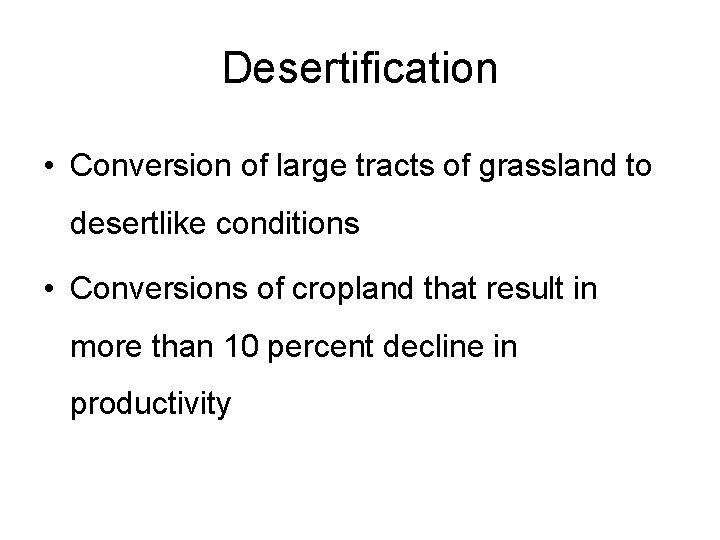 Desertification

• Conversion of large tracts of grassland to desertlike conditions

• Conversions of cropland that result in more than 10 percent decline in productivity